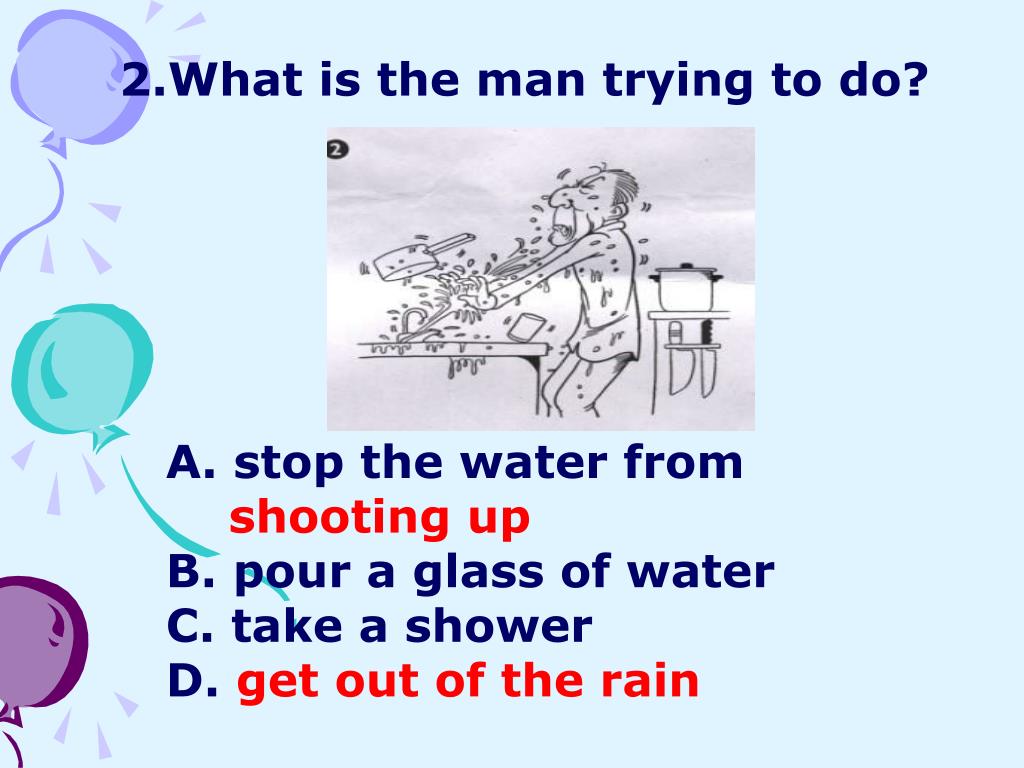 2.What is the man trying to do?

2

A. stop the water from shooting up
B. pour a glass of water
C. take a shower
D. get out of the rain